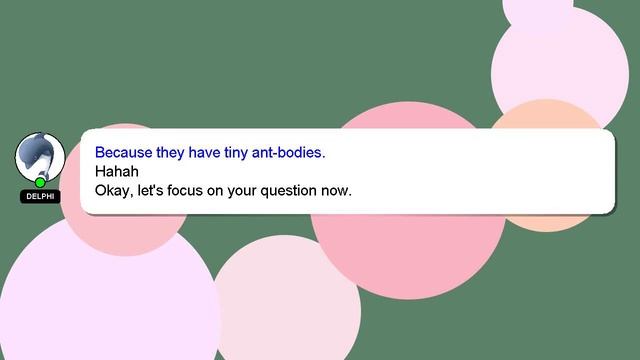 DELPHI

Because they have tiny ant-bodies.
Hahah
Okay, let's focus on your question now.